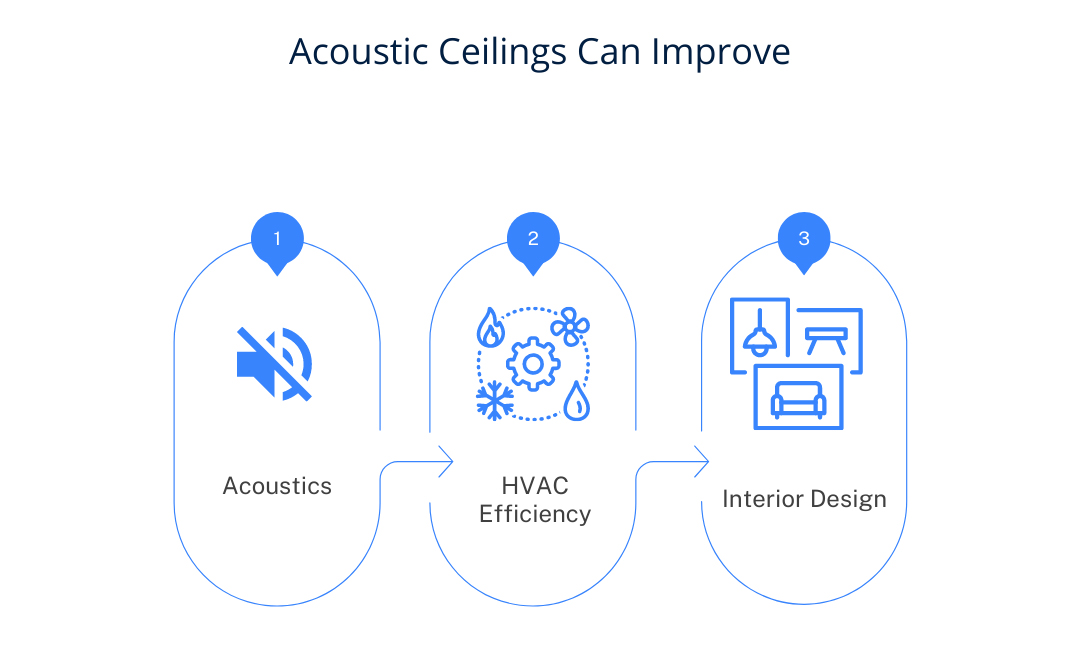 Acoustic Ceilings Can Improve

1

Acoustics

2

HVAC Efficiency

3

Interior Design